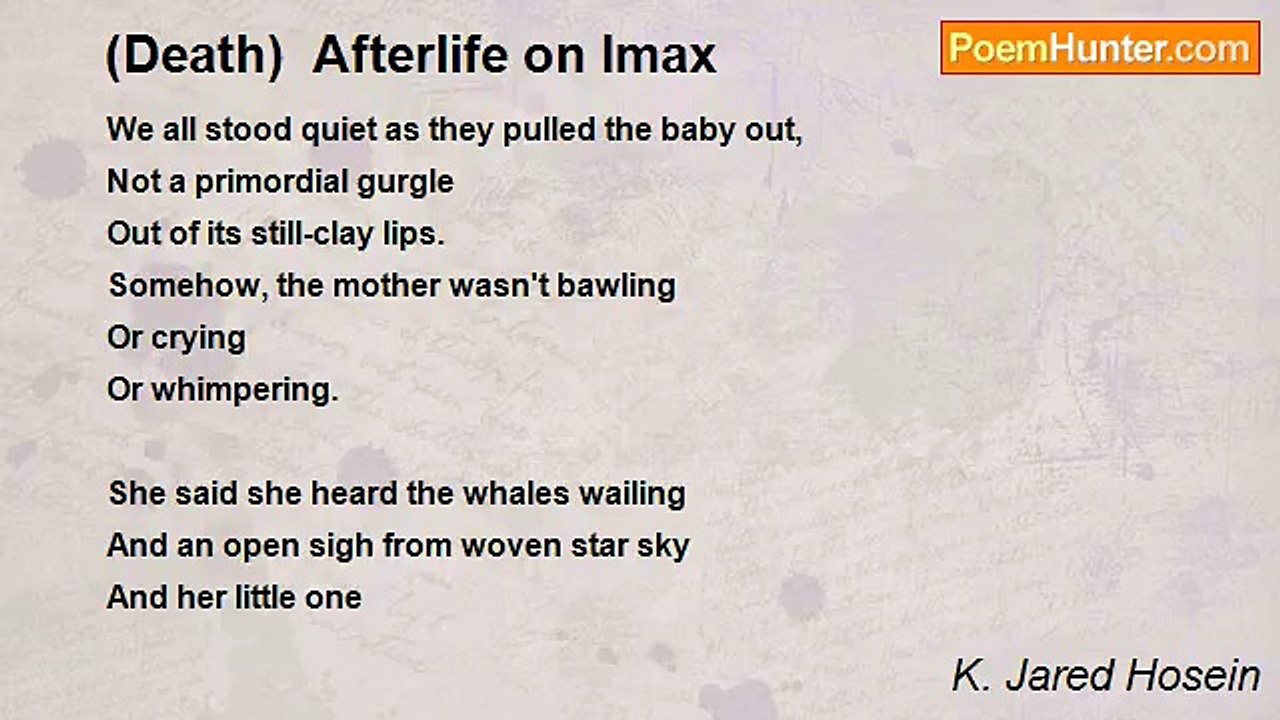 (Death) Afterlife on Imax

PoemHunter.com

We all stood quiet as they pulled the baby out,
Not a primordial gurgle
Out of its still-clay lips.
Somehow, the mother wasn't bawling
Or crying
Or whimpering.

She said she heard the whales wailing
And an open sigh from woven star sky
And her little one

K. Jared Hosein